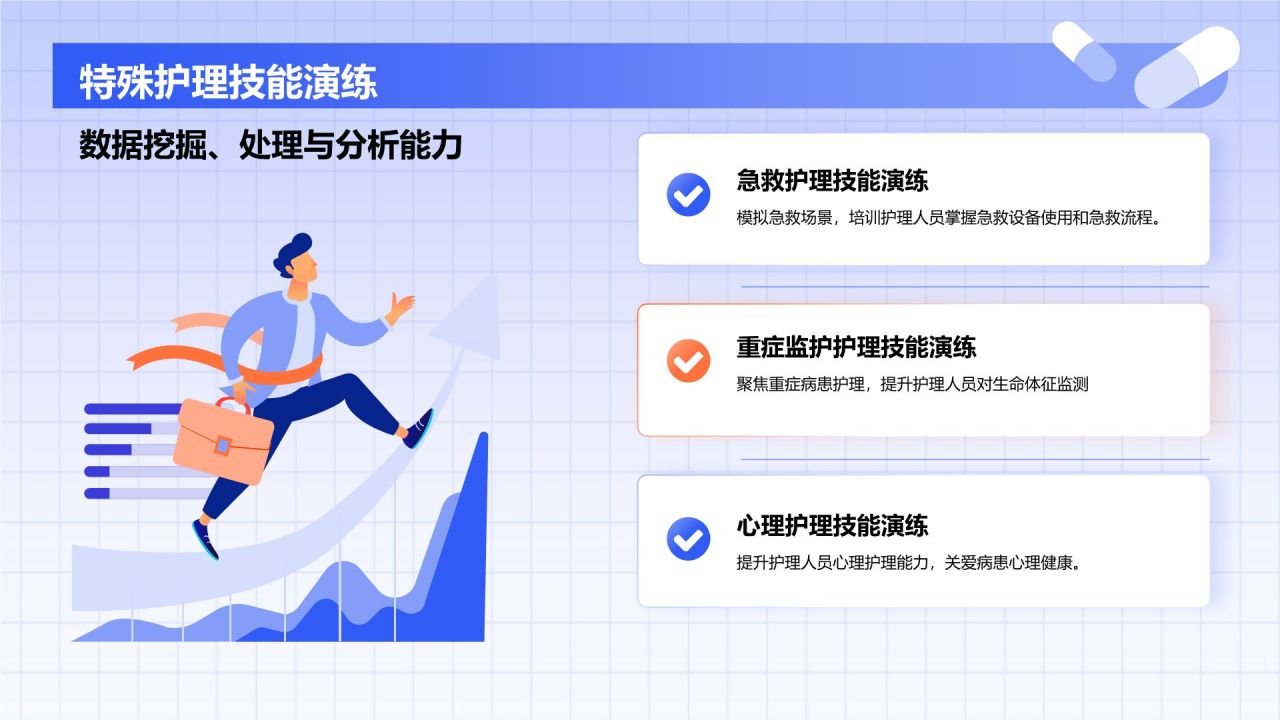 特殊护理技能演练

数据挖掘、处理与分析能力

急救护理技能演练

模拟急救场景，培训护理人员掌握急救设备使用和急救流程。

重症监护护理技能演练

聚焦重症病患护理，提升护理人员对生命体征监测

心理护理技能演练

提升护理人员心理护理能力，关爱病患心理健康。